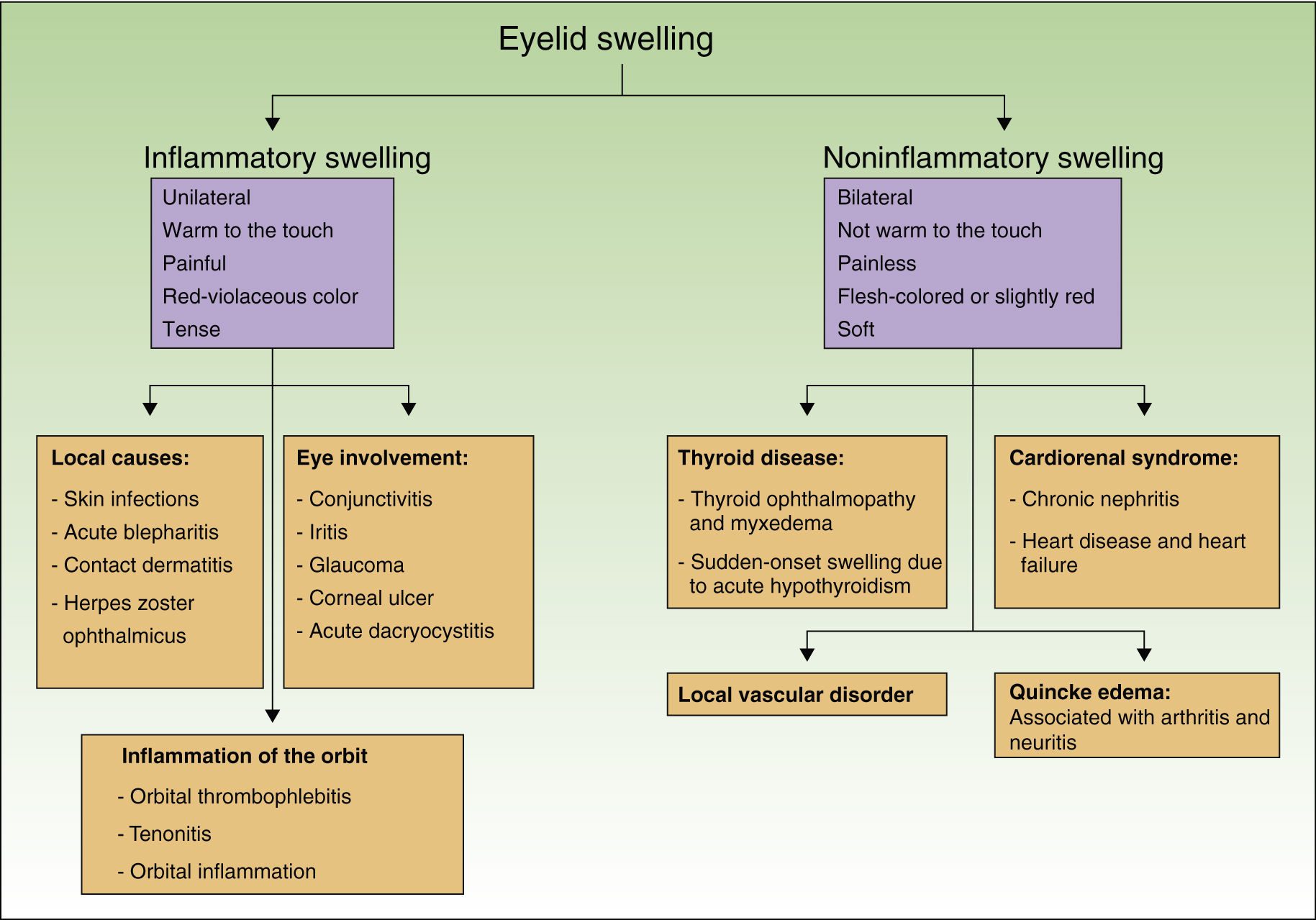 Eyelid swelling

Inflammatory swelling

Unilateral
Warm to the touch
Painful
Red-violaceous color
Tense

Local causes:
- Skin infections
- Acute blepharitis
- Contact dermatitis
- Herpes zoster ophthalmicus

Eye involvement:
- Conjunctivitis
- Iritis
- Glaucoma
- Corneal ulcer
- Acute dacryocystitis

Inflammation of the orbit
- Orbital thrombophlebitis
- Tenonitis
- Orbital inflammation

Noninflammatory swelling

Bilateral
Not warm to the touch
Painless
Flesh-colored or slightly red
Soft

Thyroid disease:
- Thyroid ophthalmopathy and myxedema
- Sudden-onset swelling due to acute hypothyroidism

Cardiorenal syndrome:
- Chronic nephritis
- Heart disease and heart failure

Local vascular disorder

Quincke edema:
Associated with arthritis and neuritis